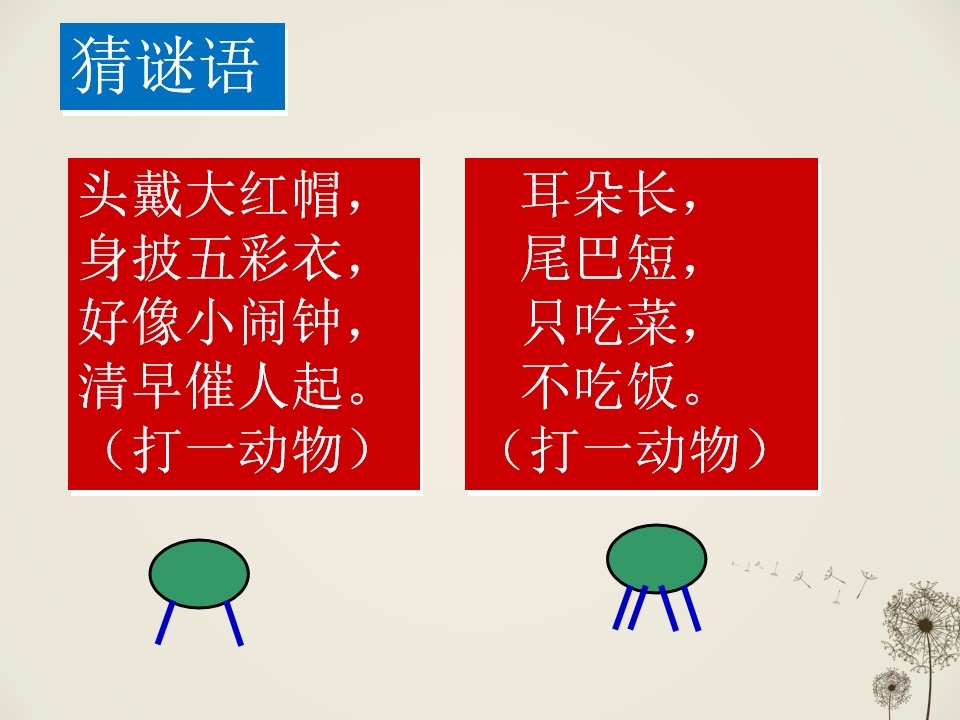 猜谜语

头戴大红帽，
身披五彩衣，
好像小闹钟，
清早催人起。
（打一动物）

耳朵长，
尾巴短，
只吃菜，
不吃饭。
（打一动物）